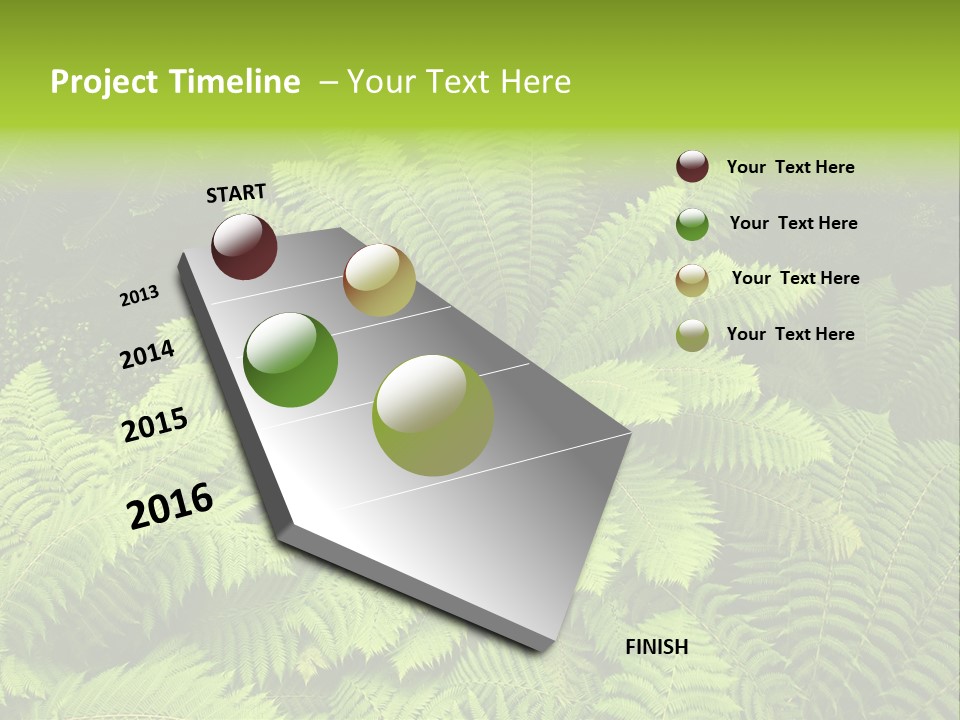 Project Timeline – Your Text Here

START

2013

2014

2015

2016

FINISH

Your Text Here

Your Text Here

Your Text Here

Your Text Here